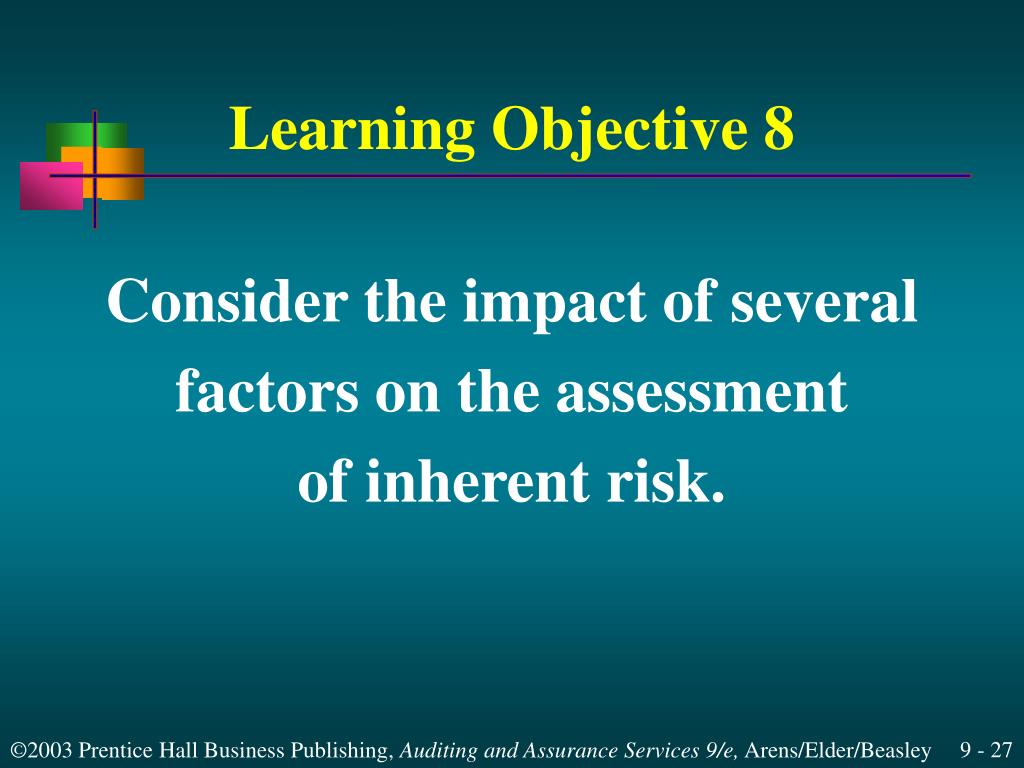 Learning Objective 8

Consider the impact of several factors on the assessment of inherent risk.

©2003 Prentice Hall Business Publishing, Auditing and Assurance Services 9/e, Arens/Elder/Beasley 9 - 27